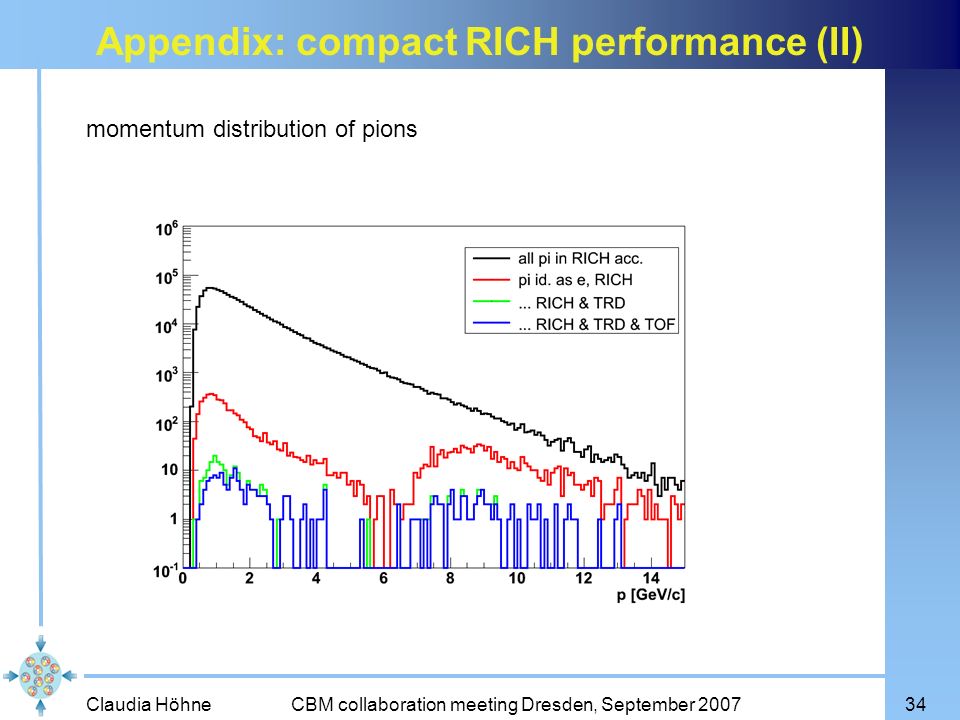 Appendix: compact RICH performance (II)

momentum distribution of pions

$10^6$
$10^5$
$10^4$
$10^3$
$10^2$
10
1
$10^{-1}$

all pi in RICH acc.
pi id. as e, RICH
... RICH & TRD
... RICH & TRD & TOF

0 2 4 6 8 10 12 14
p [GeV/c]

Claudia Höhne CBM collaboration meeting Dresden, September 2007 34